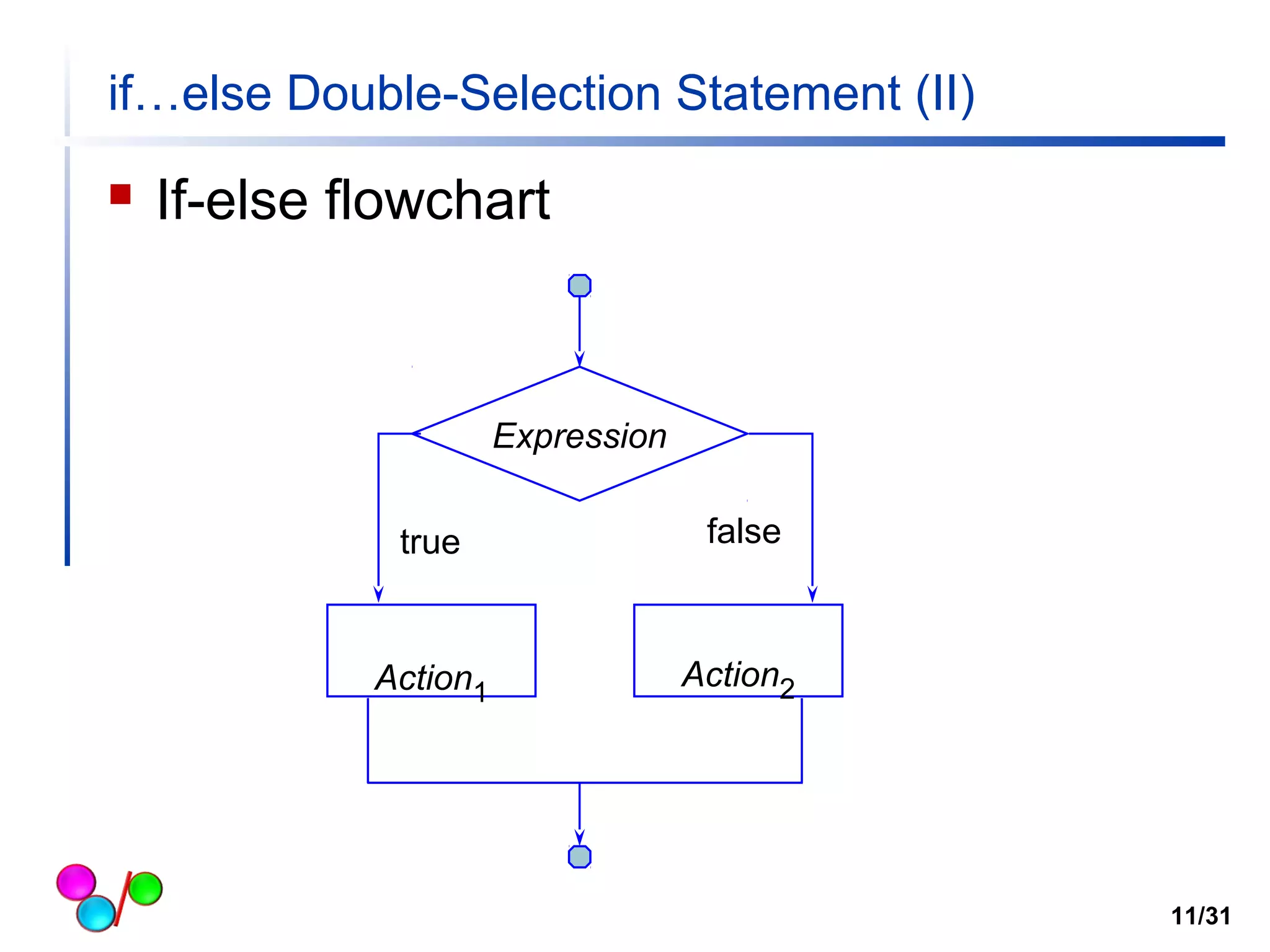 if…else Double-Selection Statement (II)

If-else flowchart

Expression

true

false

$Action_1$

$Action_2$

11/31